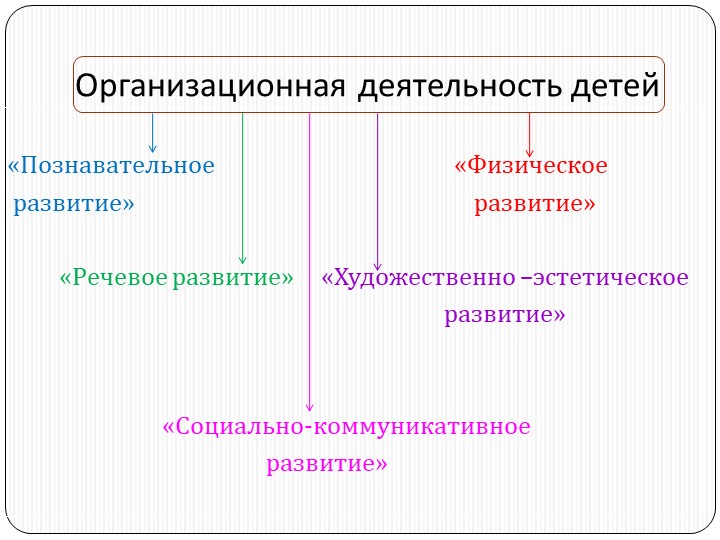 Организационная деятельность детей

«Познавательное развитие»

«Физическое развитие»

«Речевое развитие»

«Художественно –эстетическое развитие»

«Социально-коммуникативное развитие»